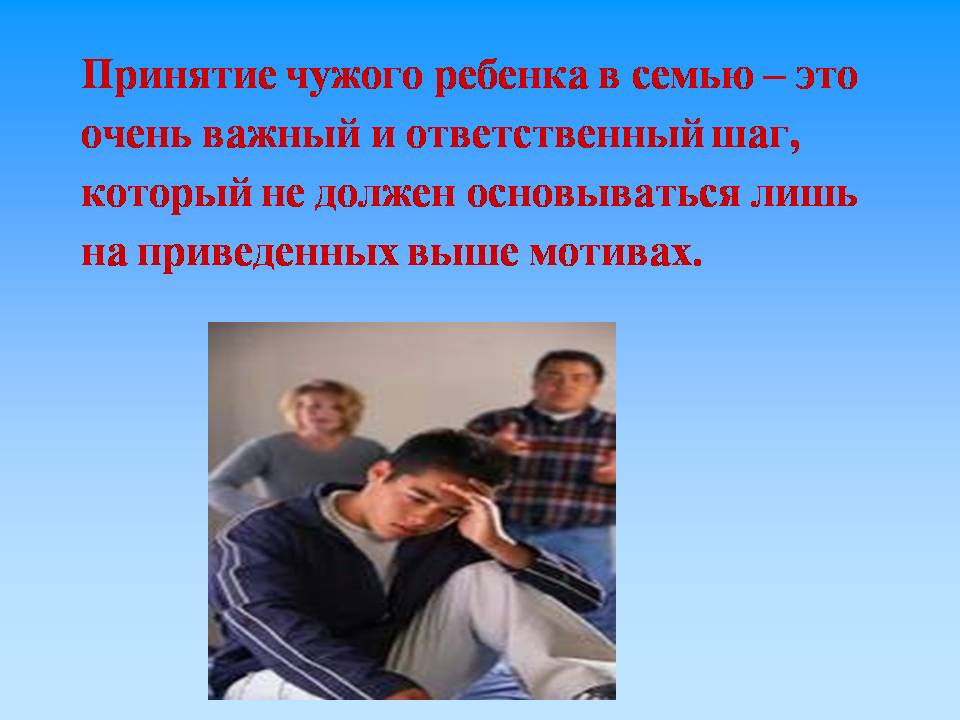 Принятие чужого ребенка в семью – это очень важный и ответственный шаг, который не должен основываться лишь на приведенных выше мотивах.